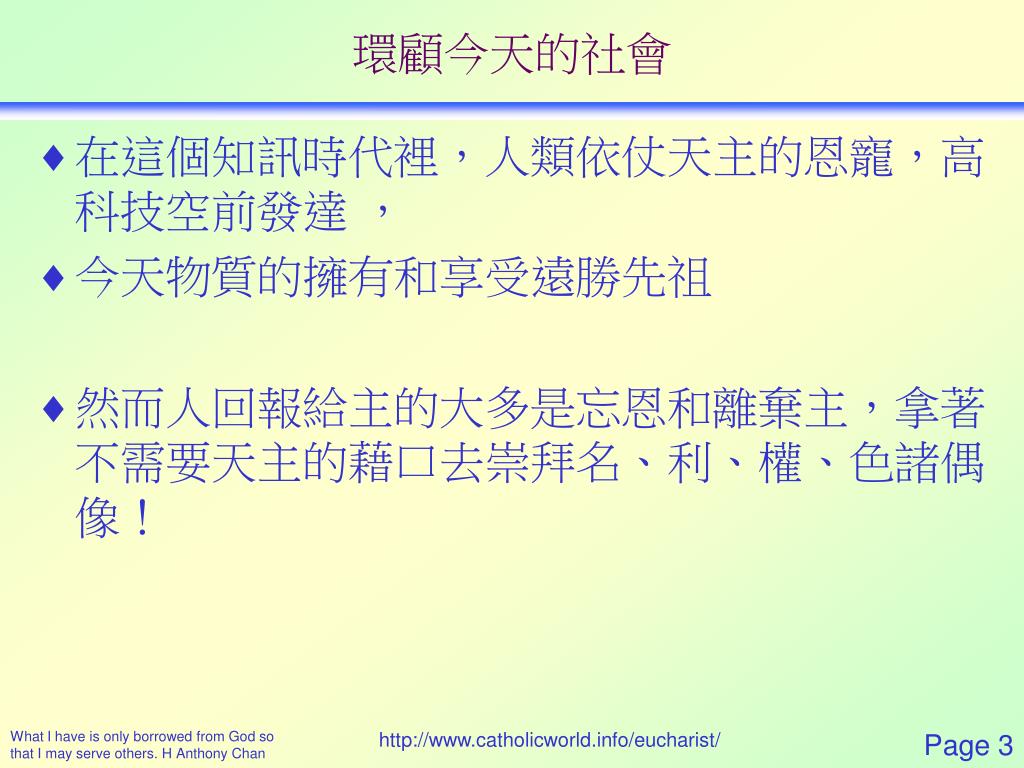 環顧今天的社會

♦ 在這個知訊時代裡，人類依仗天主的恩寵，高科技空前發達 ，

♦ 今天物質的擁有和享受遠勝先祖

♦ 然而人回報給主的大多是忘恩和離棄主，拿著不需要天主的藉口去崇拜名、利、權、色諸偶像！

What I have is only borrowed from God so that I may serve others. H Anthony Chan

http://www.catholicworld.info/eucharist/

Page 3